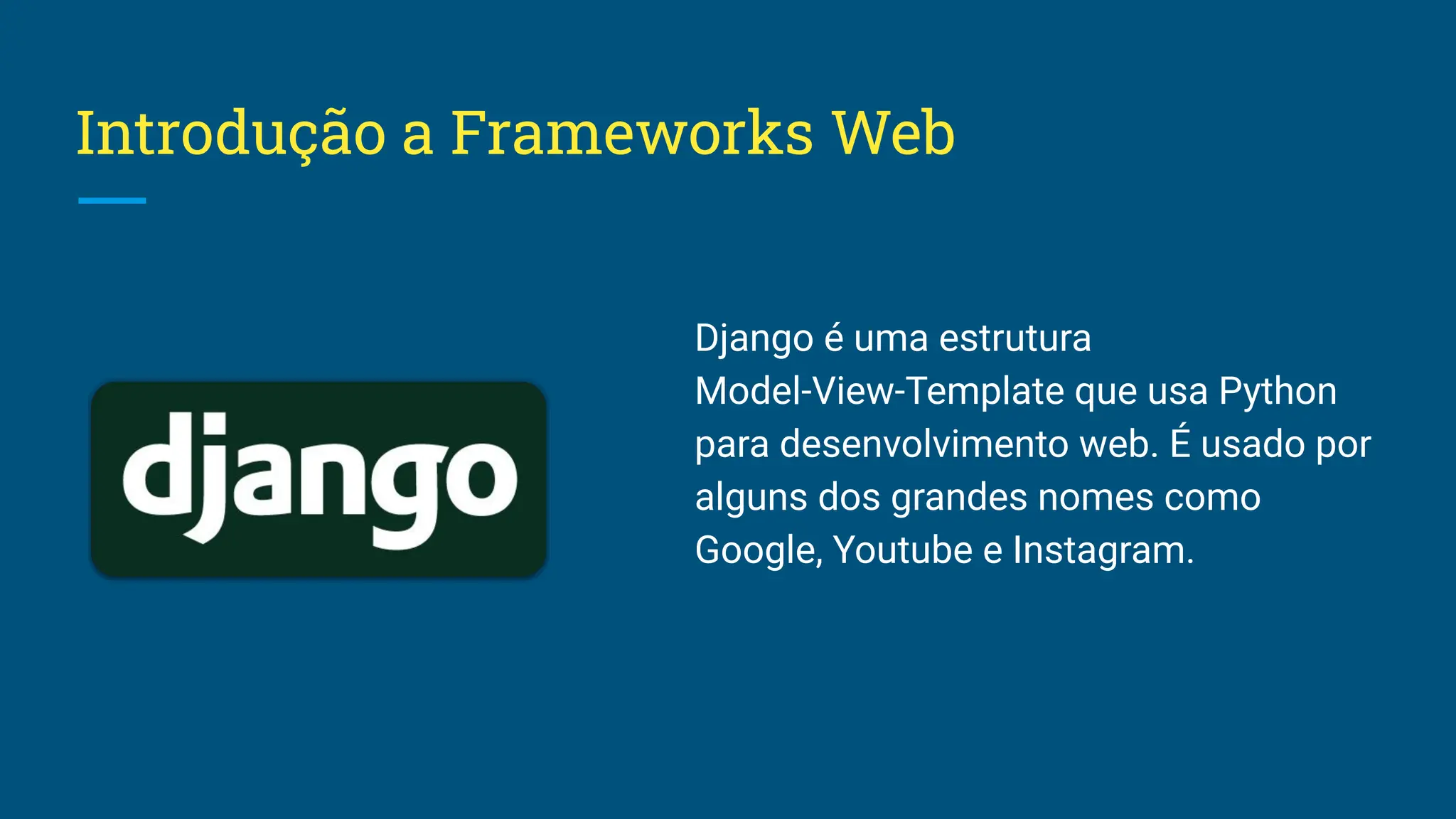 Introdução a Frameworks Web

django

Django é uma estrutura Model-View-Template que usa Python para desenvolvimento web. É usado por alguns dos grandes nomes como Google, Youtube e Instagram.